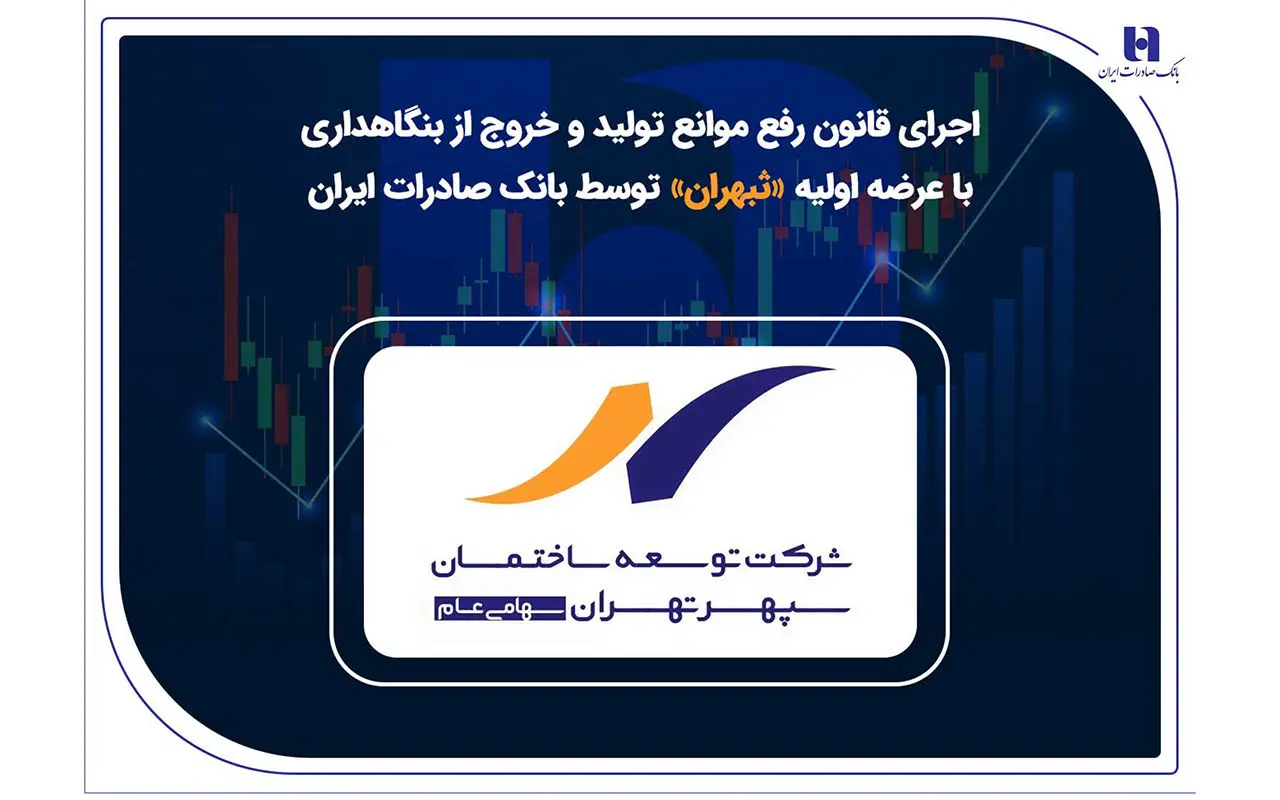 بانک صادرات ایران

اجرای قانون رفع موانع تولید و خروج از بنگاهداری
با عرضه اولیه «ثبهران» توسط بانک صادرات ایران

شرکت توسعه ساختمان
سپهر تهران سهامی عام